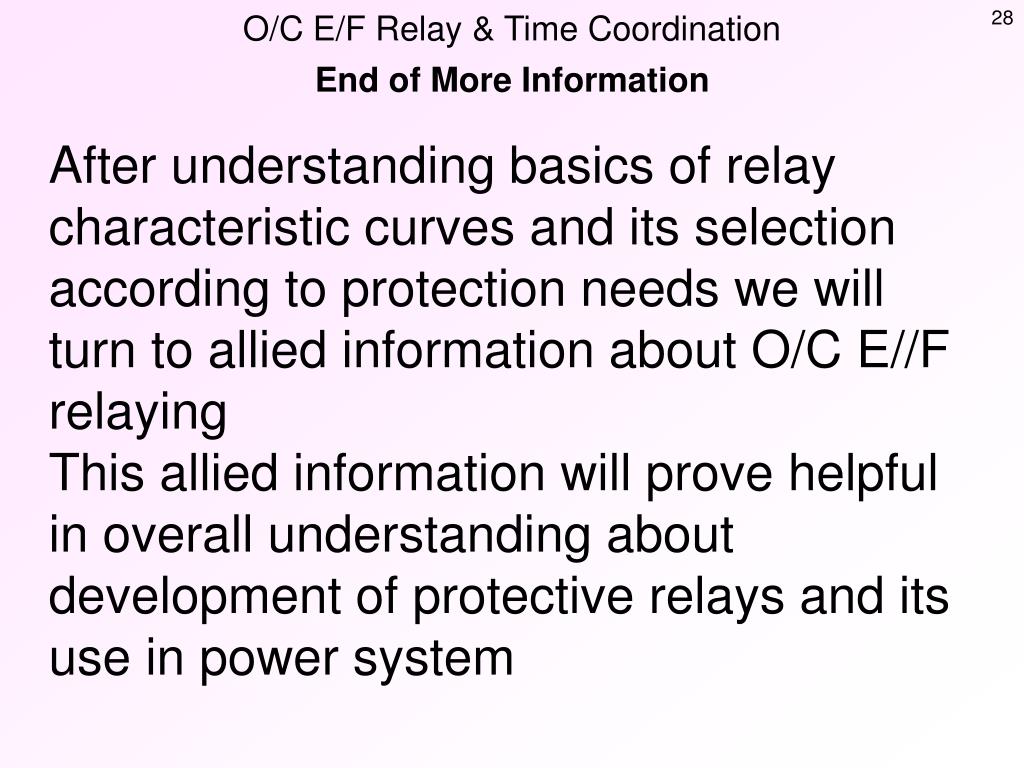 O/C E/F Relay & Time Coordination

28

End of More Information

After understanding basics of relay characteristic curves and its selection according to protection needs we will turn to allied information about O/C E//F relaying

This allied information will prove helpful in overall understanding about development of protective relays and its use in power system